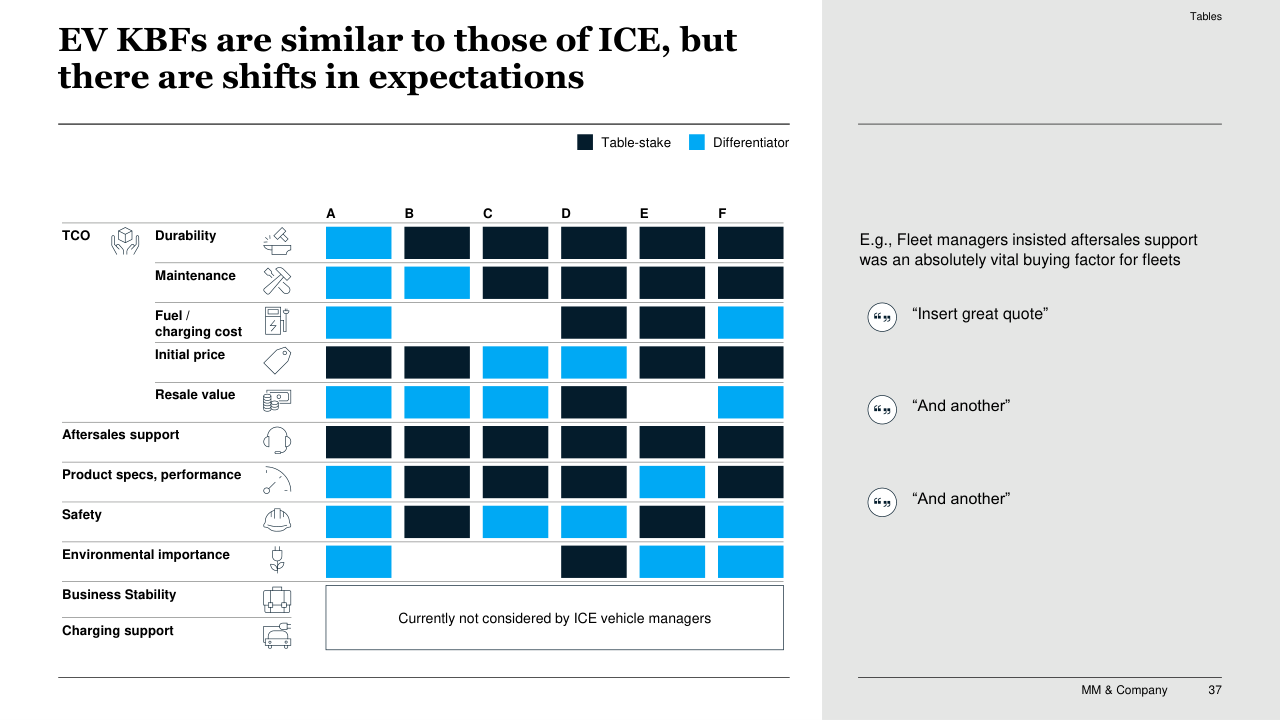 Tables

EV KBFs are similar to those of ICE, but there are shifts in expectations

Table-stake Differentiator

| | | A | B | C | D | E | F |
|---|---|---|---|---|---|---|---|
| TCO | Durability | | | | | | |
| | Maintenance | | | | | | |
| | Fuel / charging cost | | | | | | |
| | Initial price | | | | | | |
| | Resale value | | | | | | |
| Aftersales support | | | | | | | |
| Product specs, performance | | | | | | | |
| Safety | | | | | | | |
| Environmental importance | | | | | | | |
| Business Stability | | Currently not considered by ICE vehicle managers | | | | | |
| Charging support | | | | | | | |

E.g., Fleet managers insisted aftersales support was an absolutely vital buying factor for fleets

“Insert great quote”

“And another”

“And another”

MM & Company 37